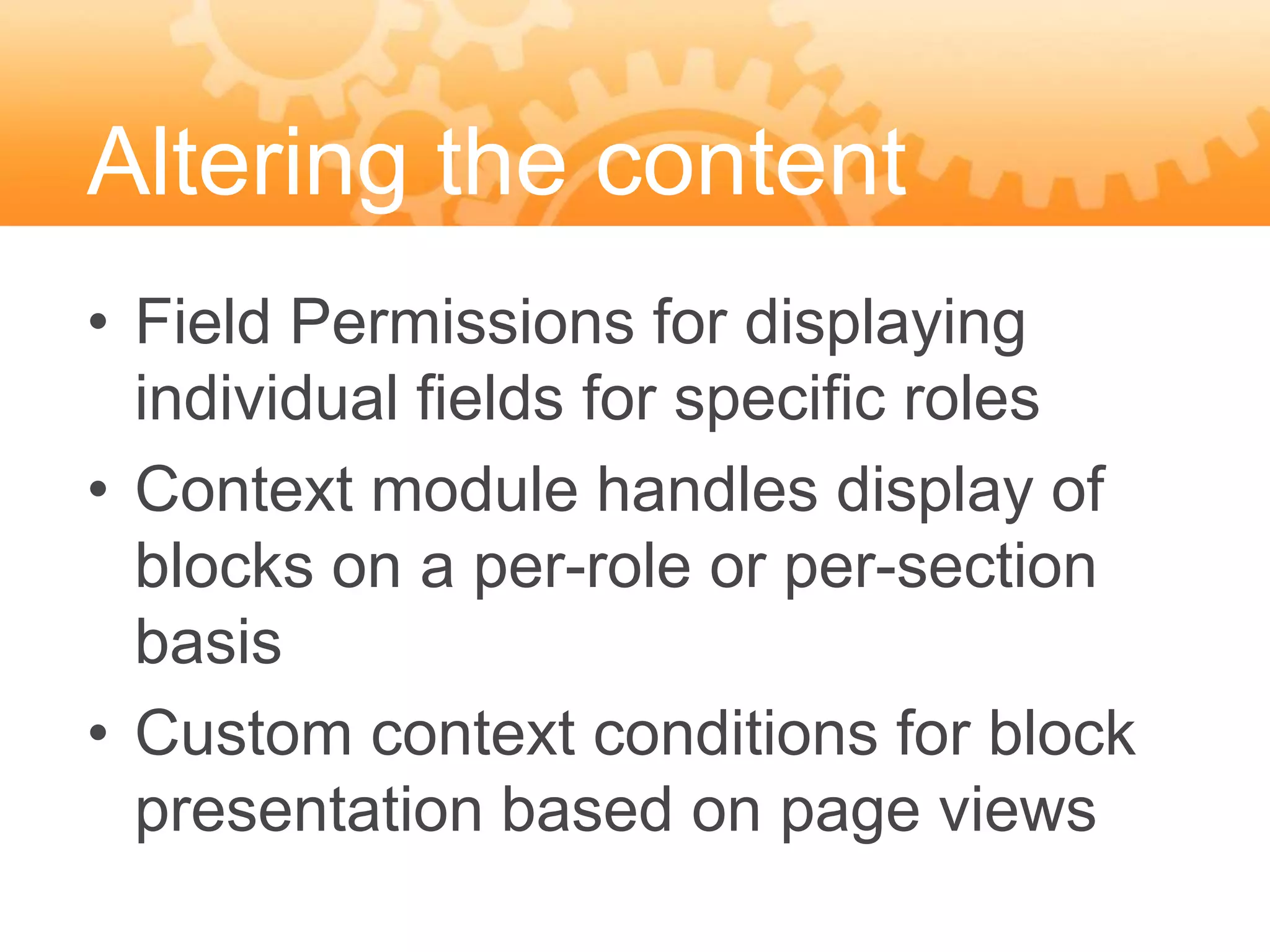 Altering the content

• Field Permissions for displaying individual fields for specific roles
• Context module handles display of blocks on a per-role or per-section basis
• Custom context conditions for block presentation based on page views